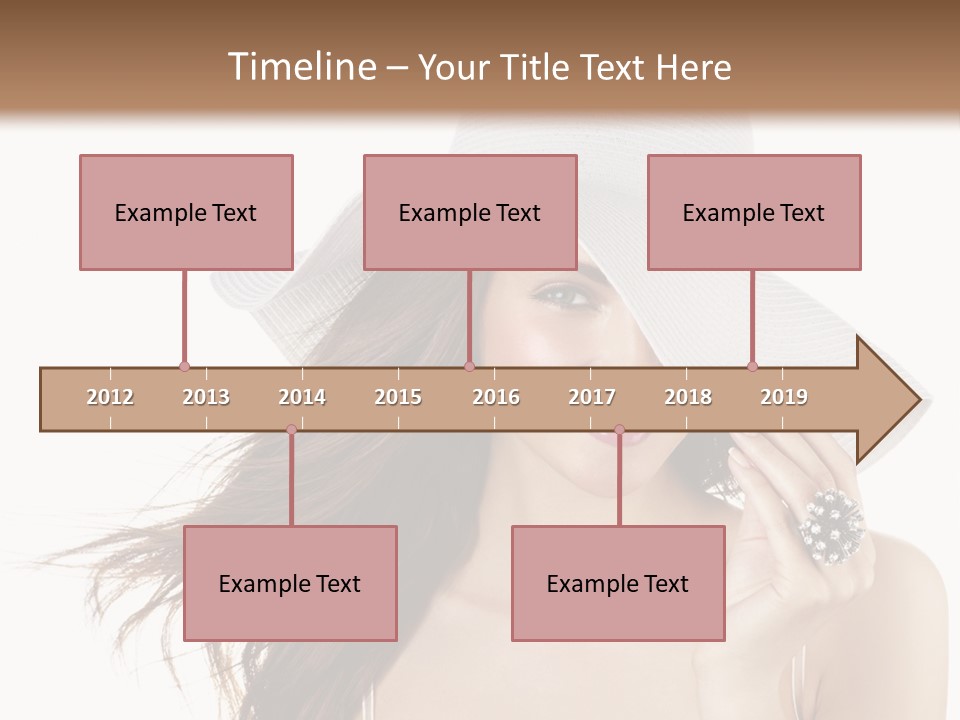 Timeline – Your Title Text Here

Example Text

Example Text

Example Text

2012
2013
2014
2015
2016
2017
2018
2019

Example Text

Example Text